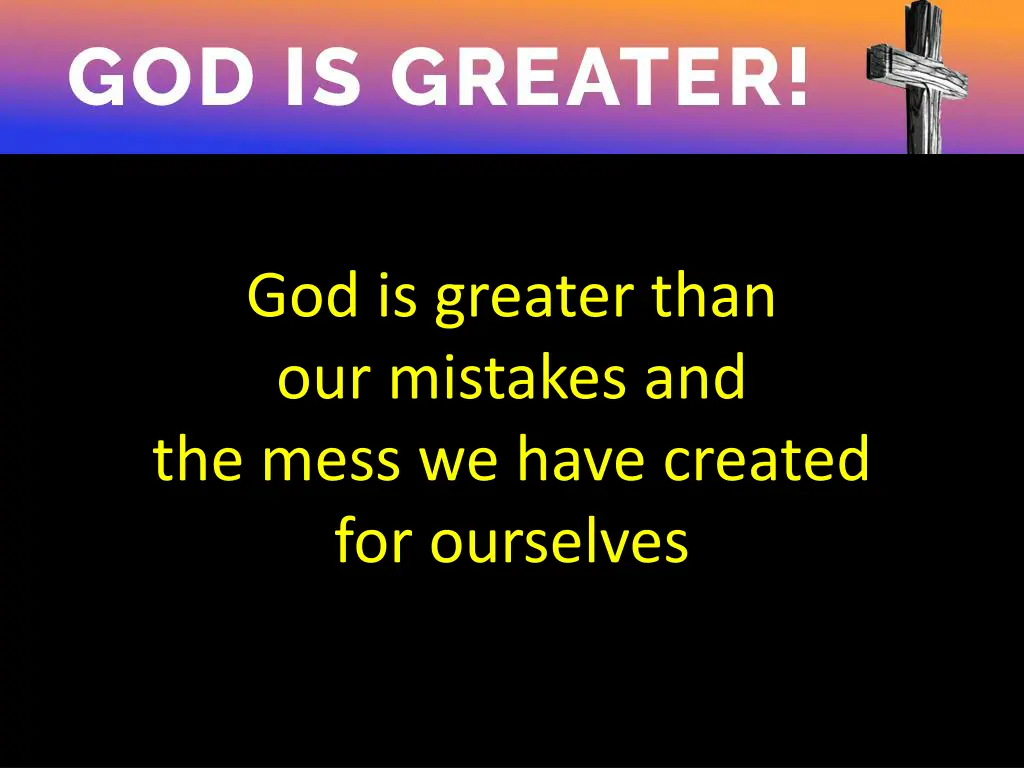 GOD IS GREATER!

God is greater than our mistakes and the mess we have created for ourselves